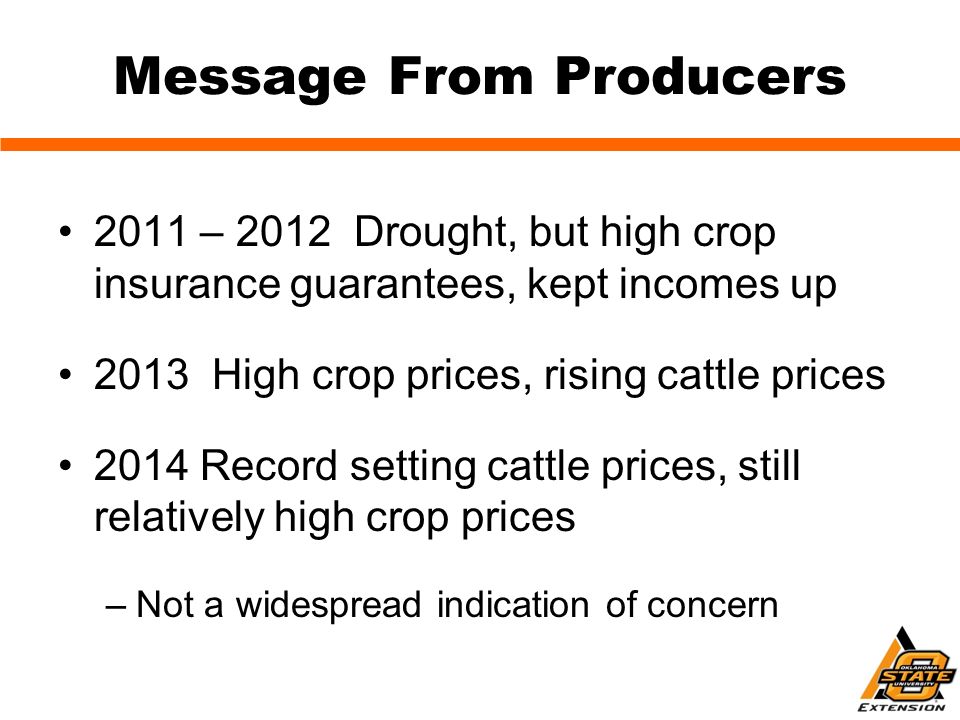 Message From Producers

• 2011 – 2012 Drought, but high crop insurance guarantees, kept incomes up

• 2013 High crop prices, rising cattle prices

• 2014 Record setting cattle prices, still relatively high crop prices

– Not a widespread indication of concern

OKLAHOMA STATE UNIVERSITY
EXTENSION